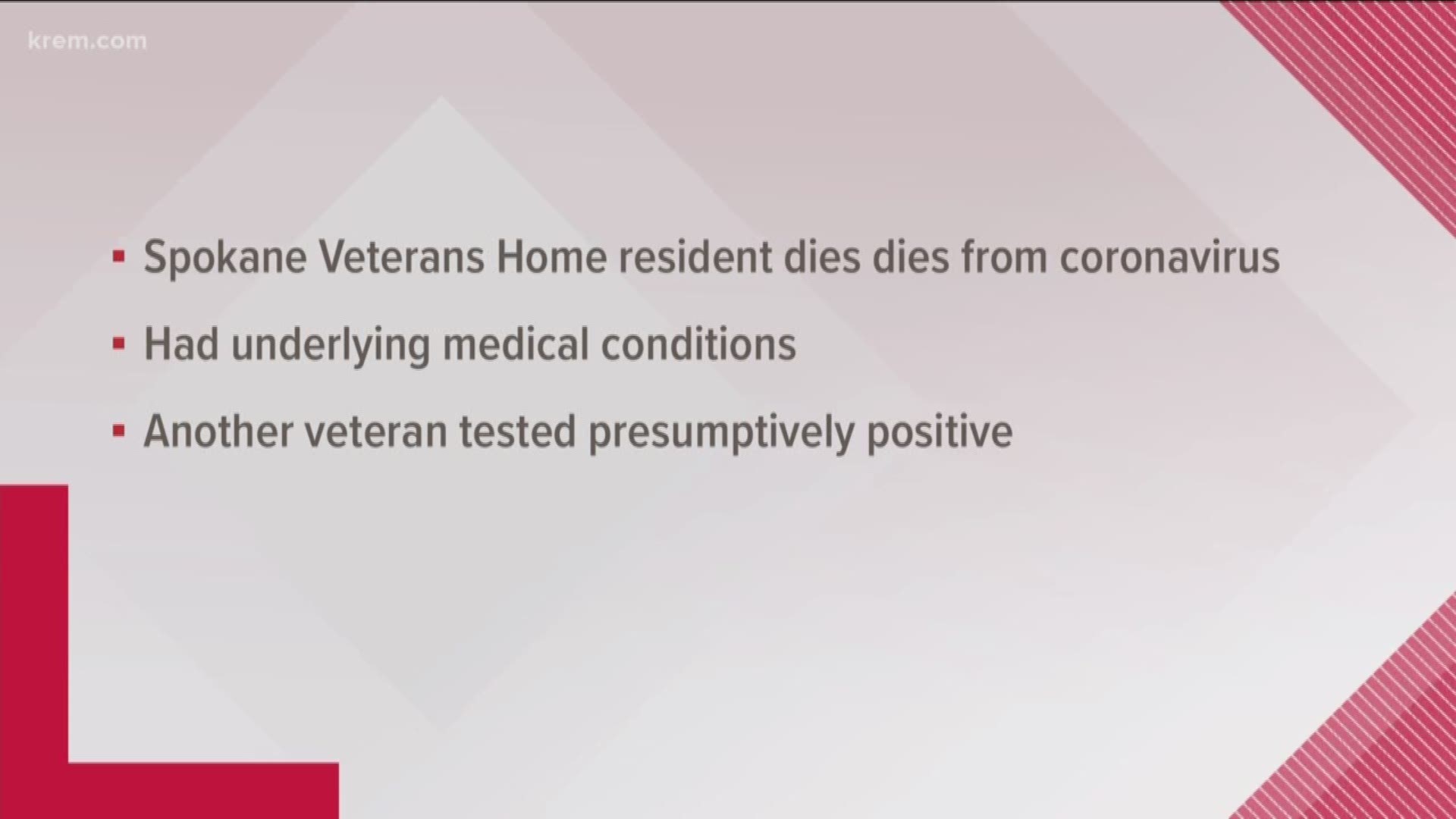 krem.com

▪ Spokane Veterans Home resident dies dies from coronavirus

▪ Had underlying medical conditions

▪ Another veteran tested presumptively positive